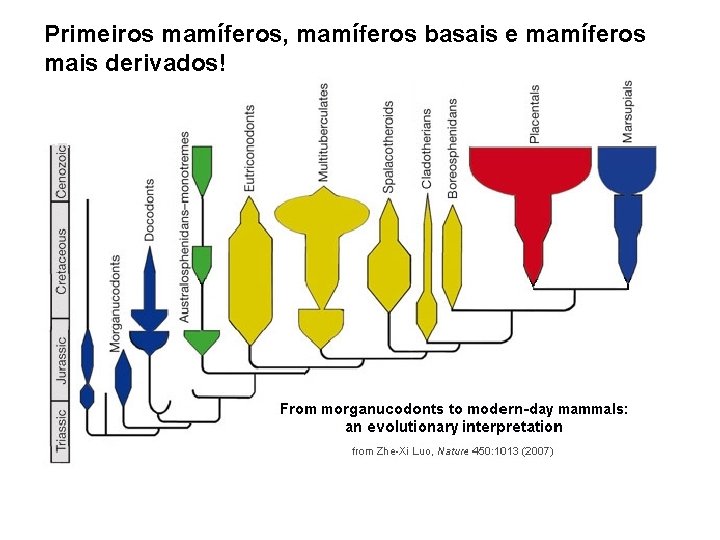 Primeiros mamíferos, mamíferos basais e mamíferos mais derivados!

Cenozoic
Cretaceous
Jurassic
Triassic

Morganucodonts
Docodonts
Australosphenidans–monotremes
Eutriconodonts
Multituberculates
Spalacotheroids
Cladotherians
Boreosphenidans
Placentals
Marsupials

From morganucodonts to modern-day mammals: an evolutionary interpretation
from Zhe-Xi Luo, Nature 450:1013 (2007)